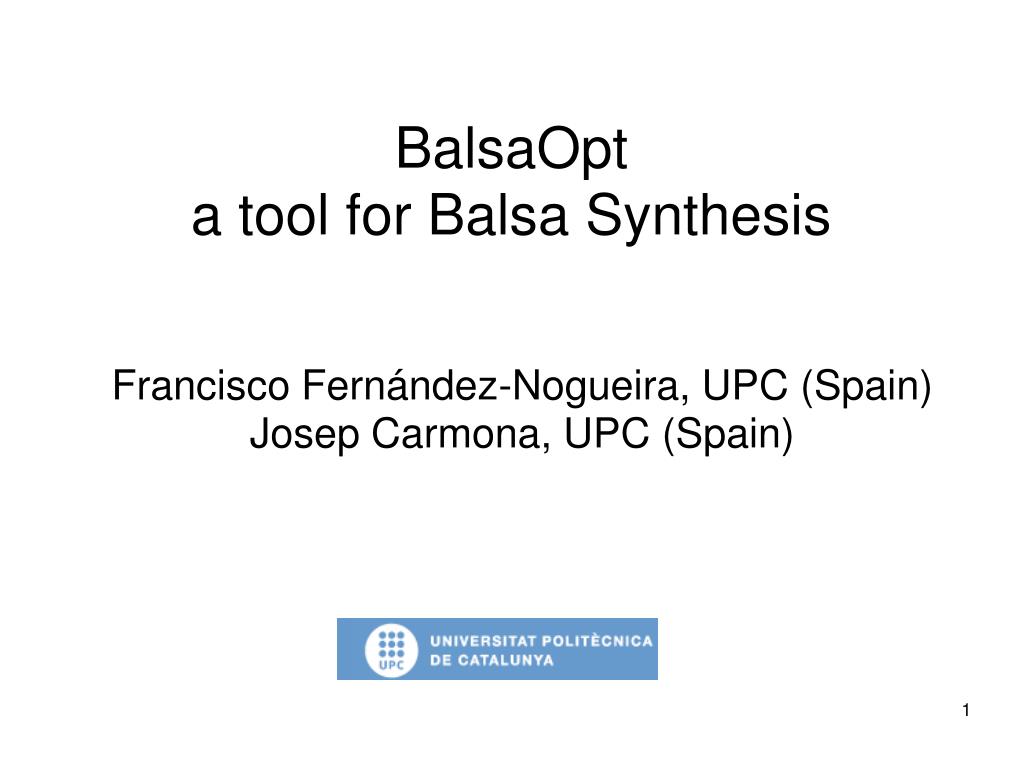 BalsaOpt
a tool for Balsa Synthesis

Francisco Fernández-Nogueira, UPC (Spain)
Josep Carmona, UPC (Spain)

UPC UNIVERSITAT POLITÈCNICA DE CATALUNYA

1